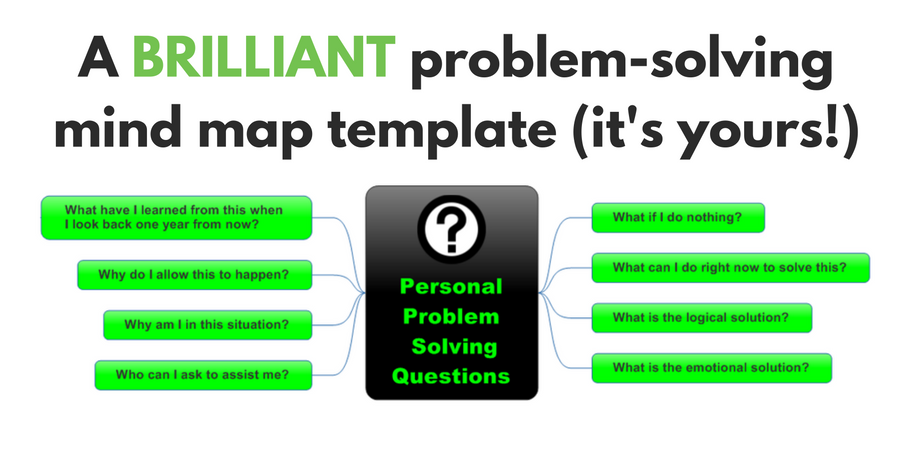 A BRILLIANT problem-solving mind map template (it's yours!)

What have I learned from this when I look back one year from now?

Why do I allow this to happen?

Why am I in this situation?

Who can I ask to assist me?

?

Personal Problem Solving Questions

What if I do nothing?

What can I do right now to solve this?

What is the logical solution?

What is the emotional solution?